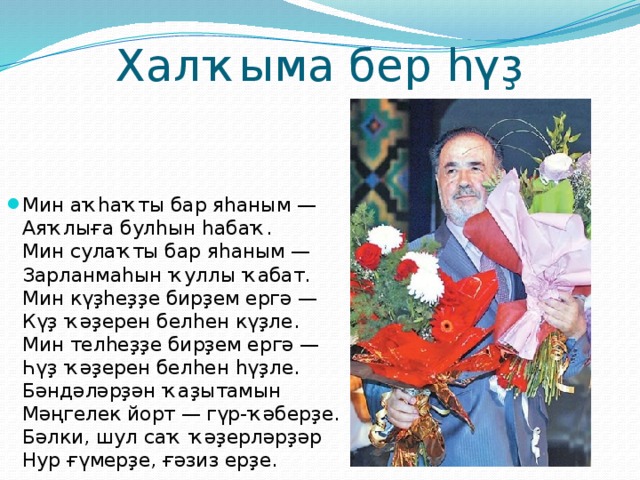 Халҡыма бер һүҙ

Мин аҡһаҡты бар яһаным —
Аяҡлыға булһын һабаҡ.
Мин сулаҡты бар яһаным —
Зарланмаһын ҡуллы ҡабат.
Мин күҙһеҙҙе бирҙем ергә —
Күҙ ҡәҙерен белһен күҙле.
Мин телһеҙҙе бирҙем ергә —
Һүҙ ҡәҙерен белһен һүҙле.
Бәндәләрҙән ҡаҙытамын
Мәңгелек йорт — гүр-ҡәберҙе.
Бәлки, шул саҡ ҡәҙерләрҙәр
Нур ғүмерҙе, ғәзиз ерҙе.